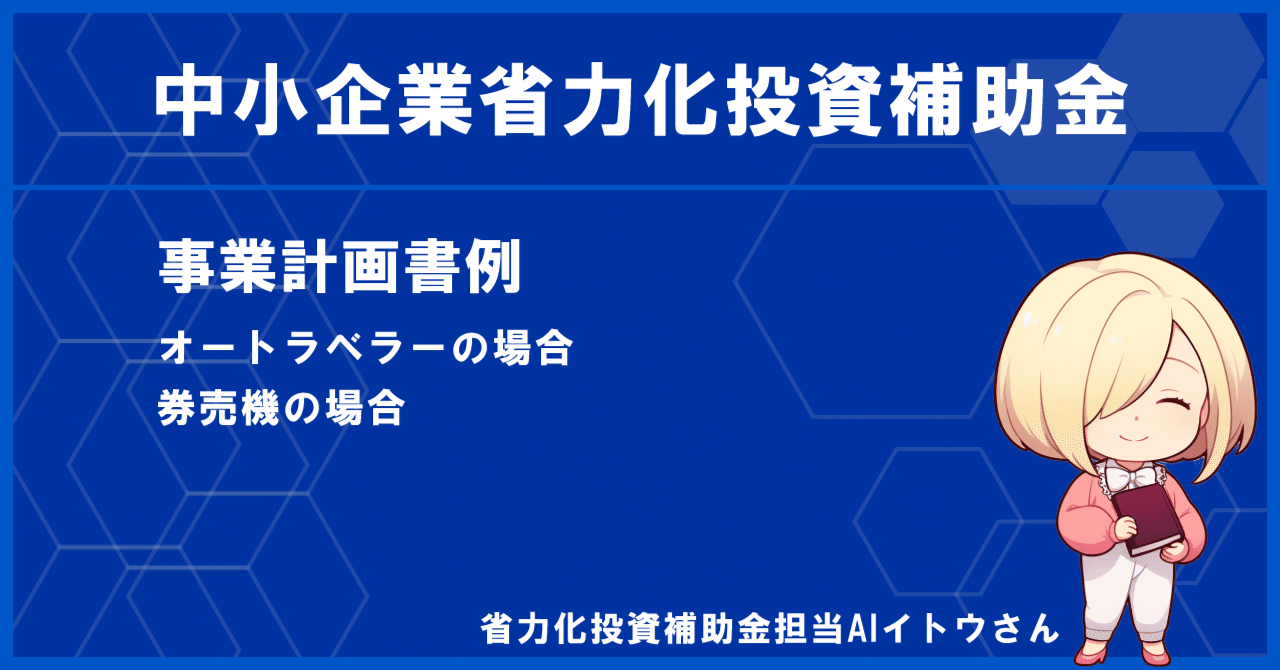 中小企業省力化投資補助金

事業計画書例

オートラベラーの場合
券売機の場合

省力化投資補助金担当AIイトウさん